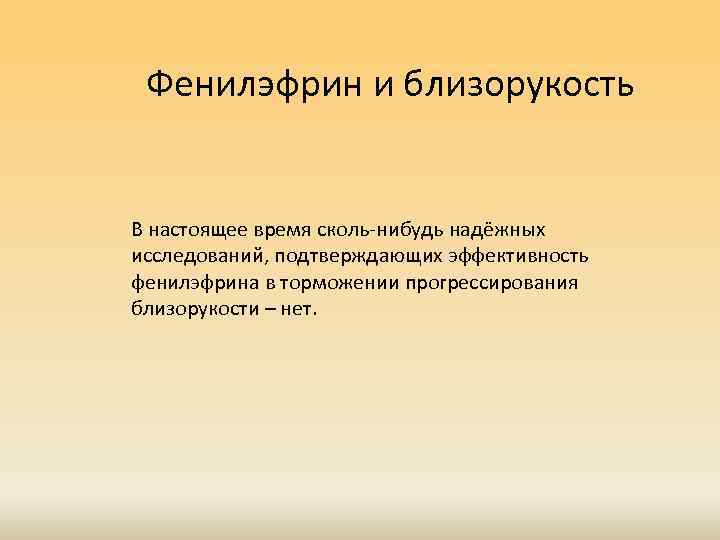 Фенилэфрин и близорукость

В настоящее время сколь-нибудь надёжных исследований, подтверждающих эффективность фенилэфрина в торможении прогрессирования близорукости – нет.